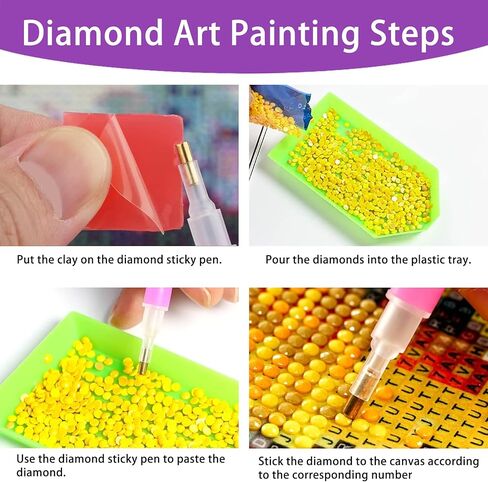 Diamond Art Painting Steps

Put the clay on the diamond sticky pen.

Pour the diamonds into the plastic tray.

Use the diamond sticky pen to paste the diamond.

Stick the diamond to the canvas according to the corresponding number